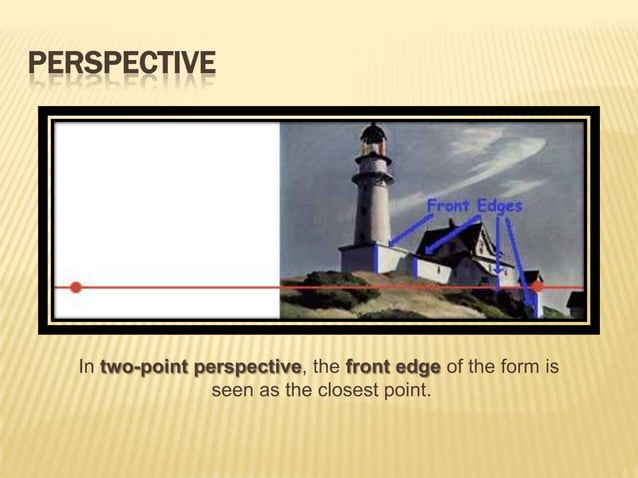 PERSPECTIVE

Front Edges

In two-point perspective, the front edge of the form is seen as the closest point.